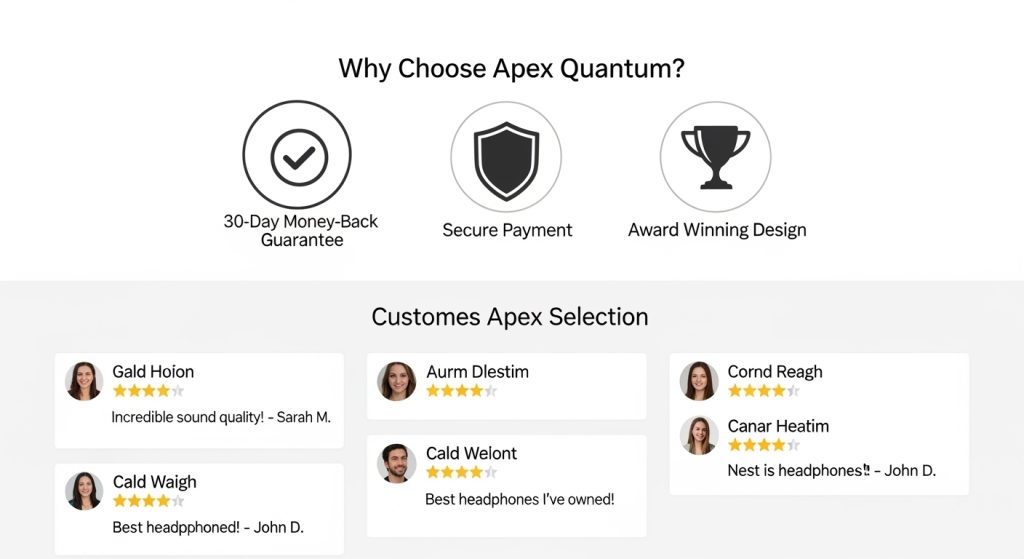 Why Choose Apex Quantum?

30-Day Money-Back Guarantee

Secure Payment

Award Winning Design

Customes Apex Selection

Gald Hoion
Incredible sound quality! - Sarah M.

Cald Waigh
Best headpphoned! - John D.

Aurm Dlestim

Cald Welont
Best headphones I've owned!

Cornd Reagh

Canar Heatim
Nest is headphones!! - John D.